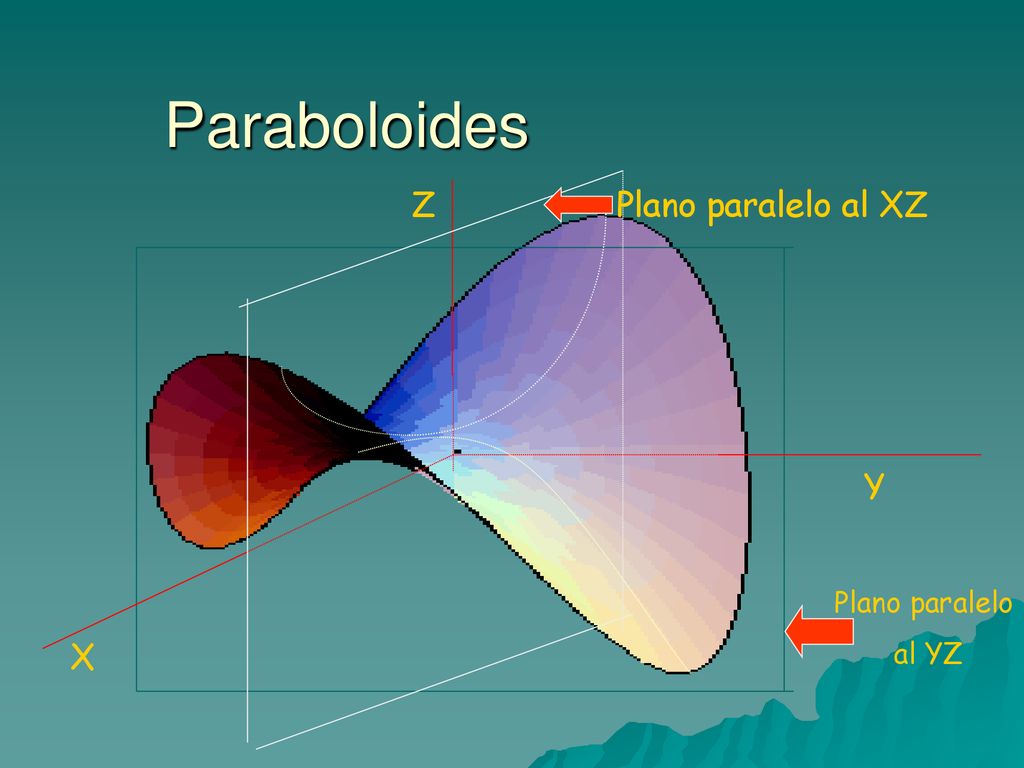 Paraboloides

Z

Plano paralelo al XZ

Y

Plano paralelo al YZ

X